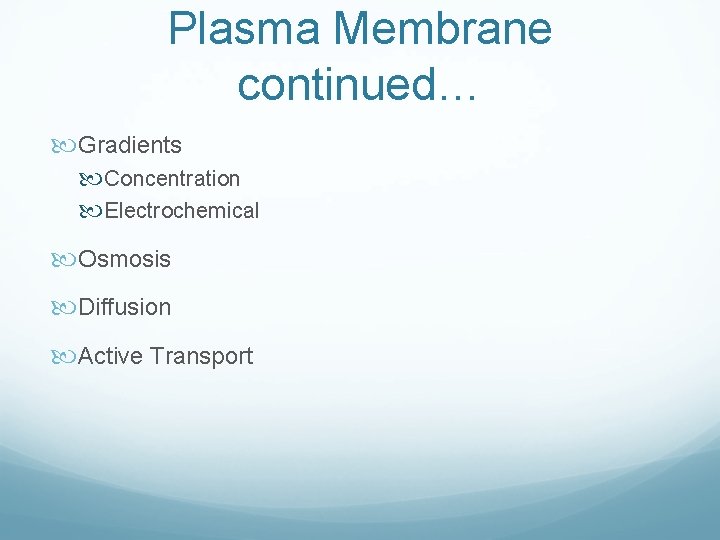 Plasma Membrane continued…

Gradients
Concentration
Electrochemical

Osmosis

Diffusion

Active Transport